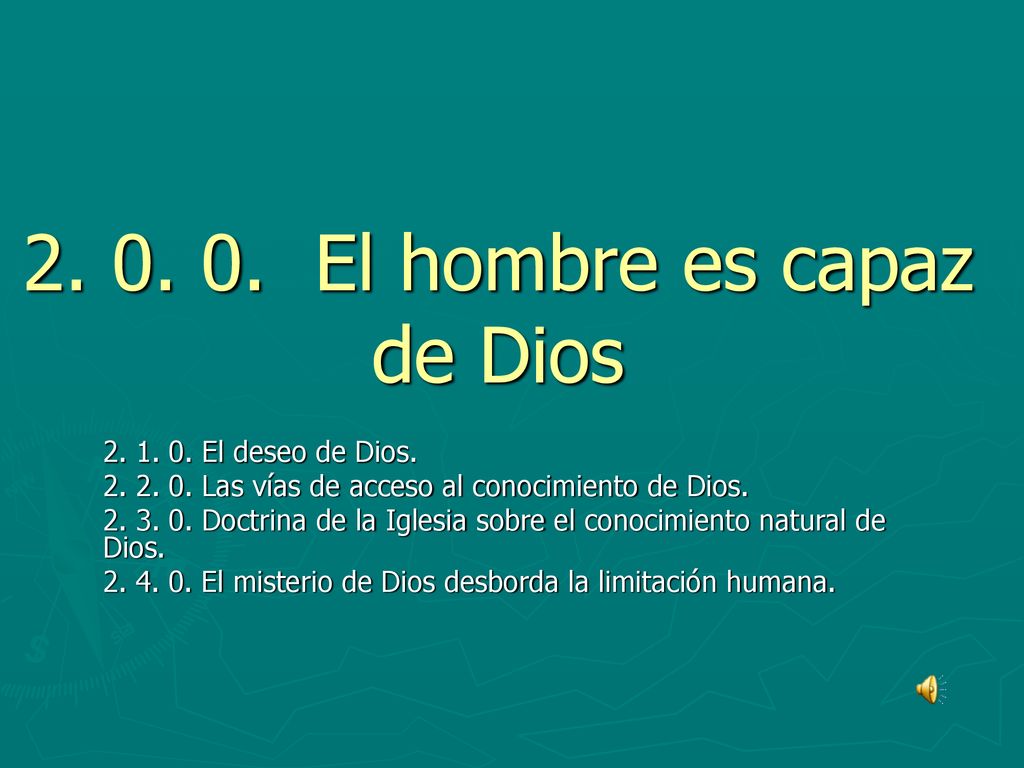 2. 0. 0. El hombre es capaz de Dios

2. 1. 0. El deseo de Dios.
2. 2. 0. Las vías de acceso al conocimiento de Dios.
2. 3. 0. Doctrina de la Iglesia sobre el conocimiento natural de Dios.
2. 4. 0. El misterio de Dios desborda la limitación humana.